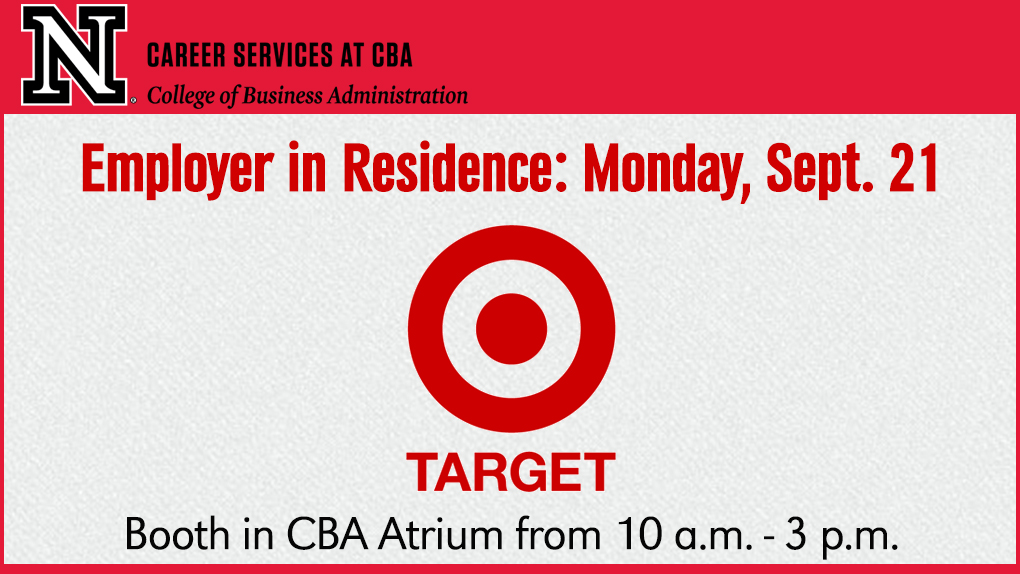 N

CAREER SERVICES AT CBA
College of Business Administration

Employer in Residence: Monday, Sept. 21

TARGET

Booth in CBA Atrium from 10 a.m. - 3 p.m.